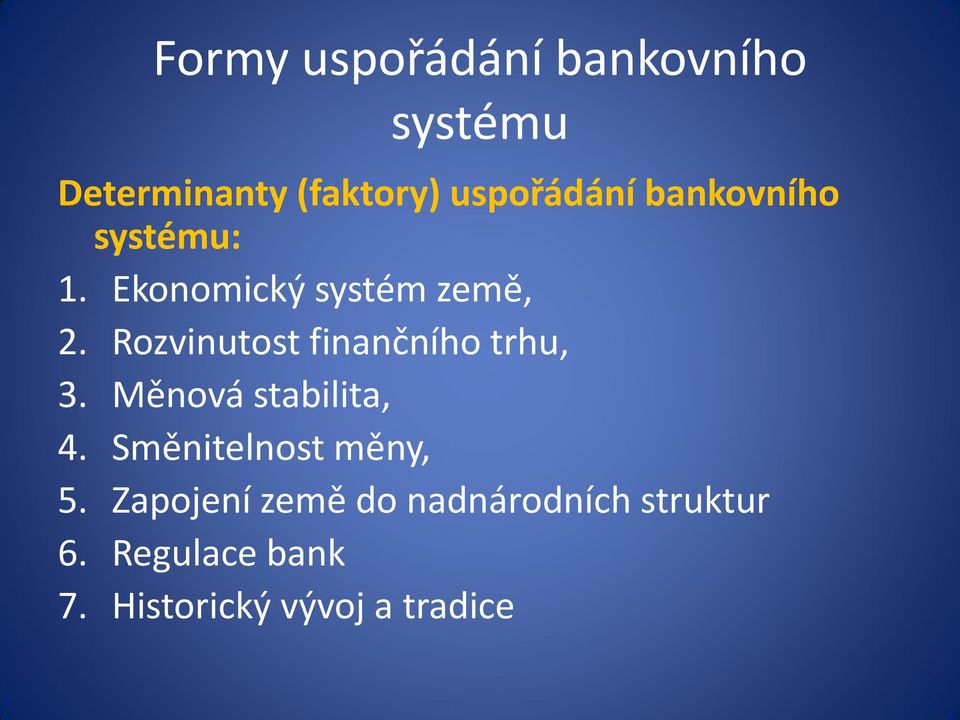 Formy uspořádání bankovního systému

Determinanty (faktory) uspořádání bankovního systému:

1. Ekonomický systém země,
2. Rozvinutost finančního trhu,
3. Měnová stabilita,
4. Směnitelnost měny,
5. Zapojení země do nadnárodních struktur
6. Regulace bank
7. Historický vývoj a tradice